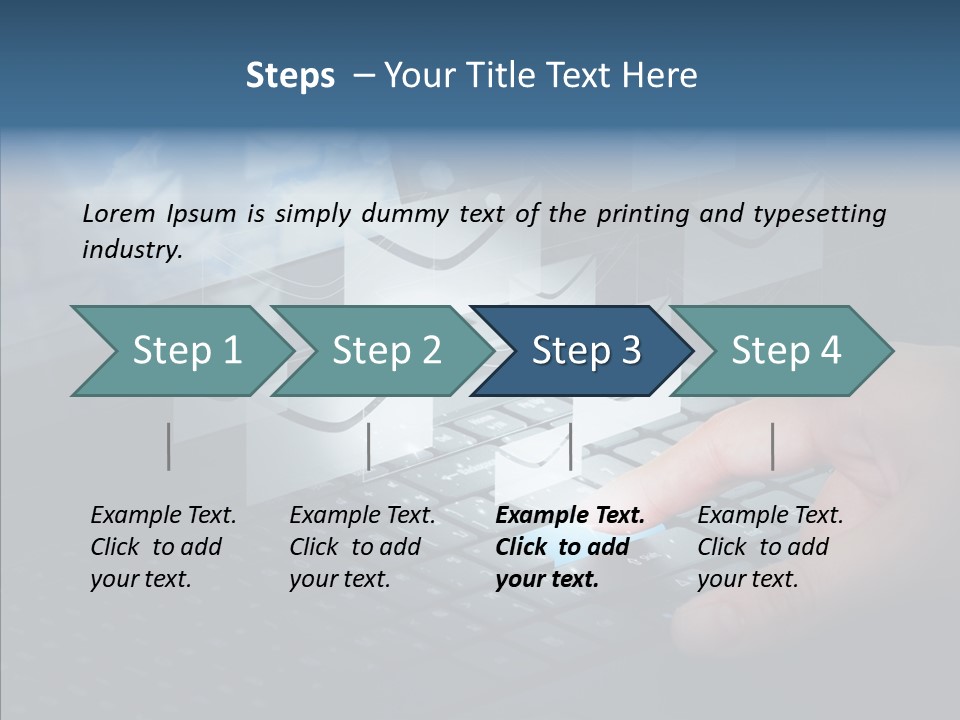 Steps – Your Title Text Here

Lorem Ipsum is simply dummy text of the printing and typesetting industry.

Step 1

Step 2

Step 3

Step 4

Example Text. Click to add your text.

Example Text. Click to add your text.

Example Text. Click to add your text.

Example Text. Click to add your text.